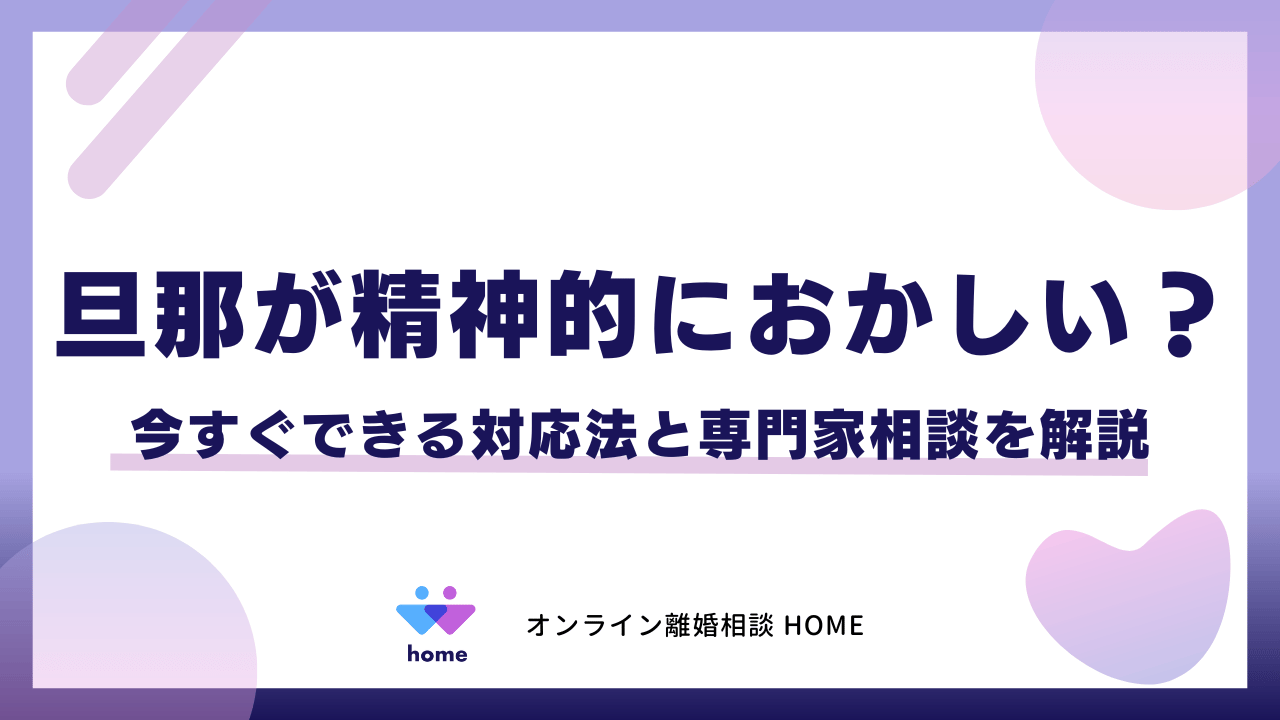 旦那が精神的におかしい？

今すぐできる対応法と専門家相談を解説

home

オンライン離婚相談 HOME